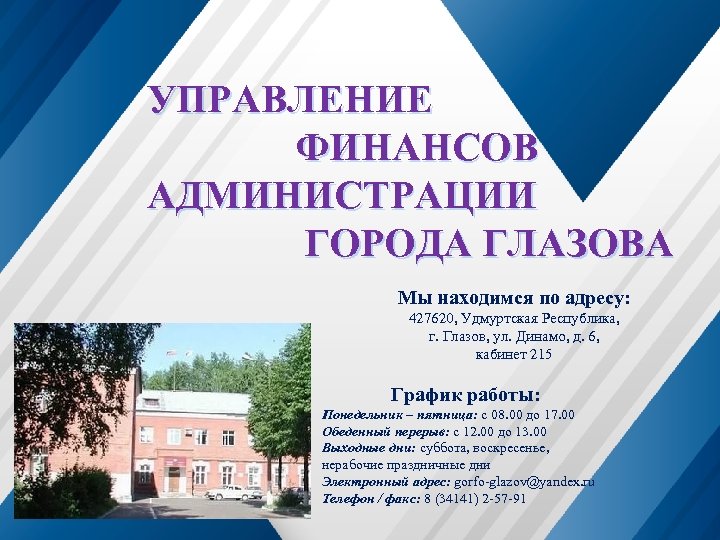 УПРАВЛЕНИЕ ФИНАНСОВ АДМИНИСТРАЦИИ ГОРОДА ГЛАЗОВА

Мы находимся по адресу:
427620, Удмуртская Республика, г. Глазов, ул. Динамо, д. 6, кабинет 215

График работы:
Понедельник – пятница: с 08.00 до 17.00
Обеденный перерыв: с 12.00 до 13.00
Выходные дни: суббота, воскресенье, нерабочие праздничные дни
Электронный адрес: gorfo-glazov@yandex.ru
Телефон / факс: 8 (34141) 2-57-91